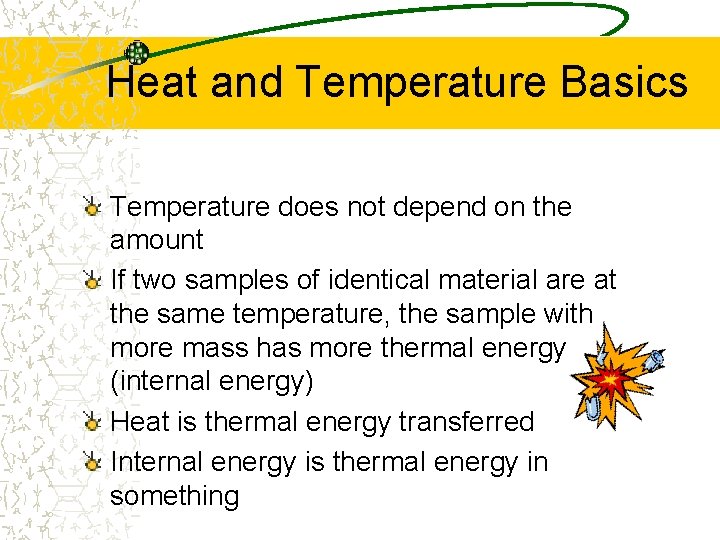 Heat and Temperature Basics

Temperature does not depend on the amount

If two samples of identical material are at the same temperature, the sample with more mass has more thermal energy (internal energy)

Heat is thermal energy transferred

Internal energy is thermal energy in something